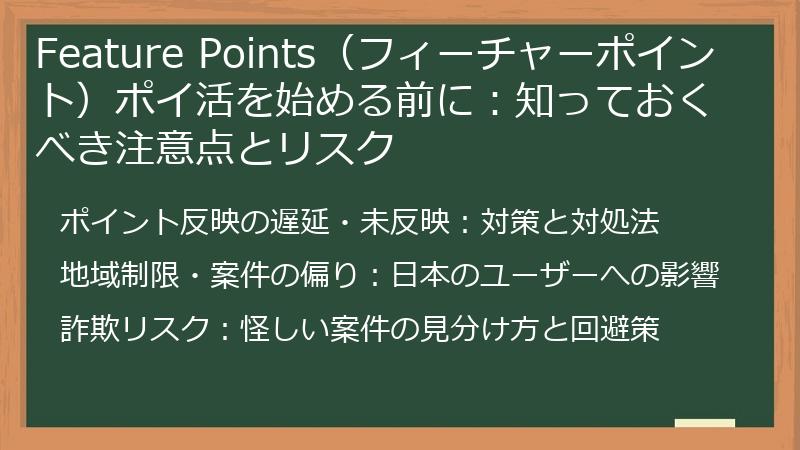 Feature Points（フィーチャーポイント）ポイ活を始める前に：知っておくべき注意点とリスク

ポイント反映の遅延・未反映：対策と対処法

地域制限・案件の偏り：日本のユーザーへの影響

詐欺リスク：怪しい案件の見分け方と回避策